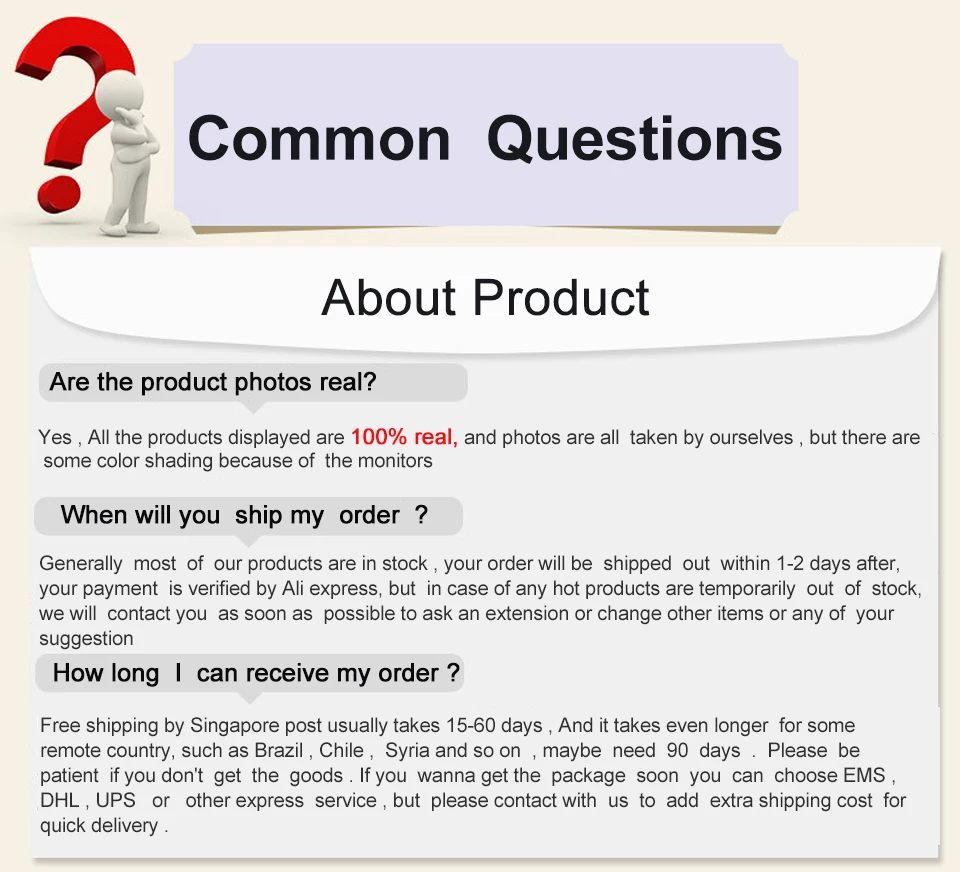 Common Questions

About Product

Are the product photos real?

Yes , All the products displayed are 100% real, and photos are all taken by ourselves , but there are some color shading because of the monitors

When will you ship my order ?

Generally most of our products are in stock , your order will be shipped out within 1-2 days after, your payment is verified by Ali express, but in case of any hot products are temporarily out of stock, we will contact you as soon as possible to ask an extension or change other items or any of your suggestion

How long I can receive my order ?

Free shipping by Singapore post usually takes 15-60 days , And it takes even longer for some remote country, such as Brazil , Chile , Syria and so on , maybe need 90 days . Please be patient if you don't get the goods . If you wanna get the package soon you can choose EMS , DHL , UPS or other express service , but please contact with us to add extra shipping cost for quick delivery .